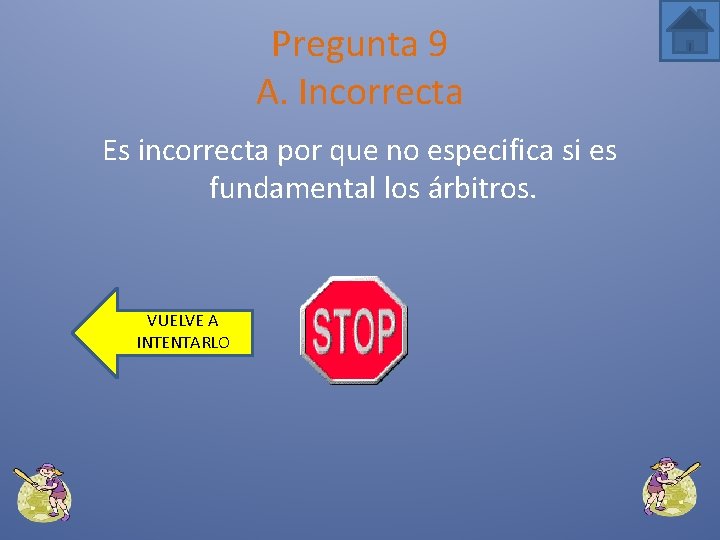 Pregunta 9
A. Incorrecta

Es incorrecta por que no especifica si es fundamental los árbitros.

VUELVE A INTENTARLO

STOP